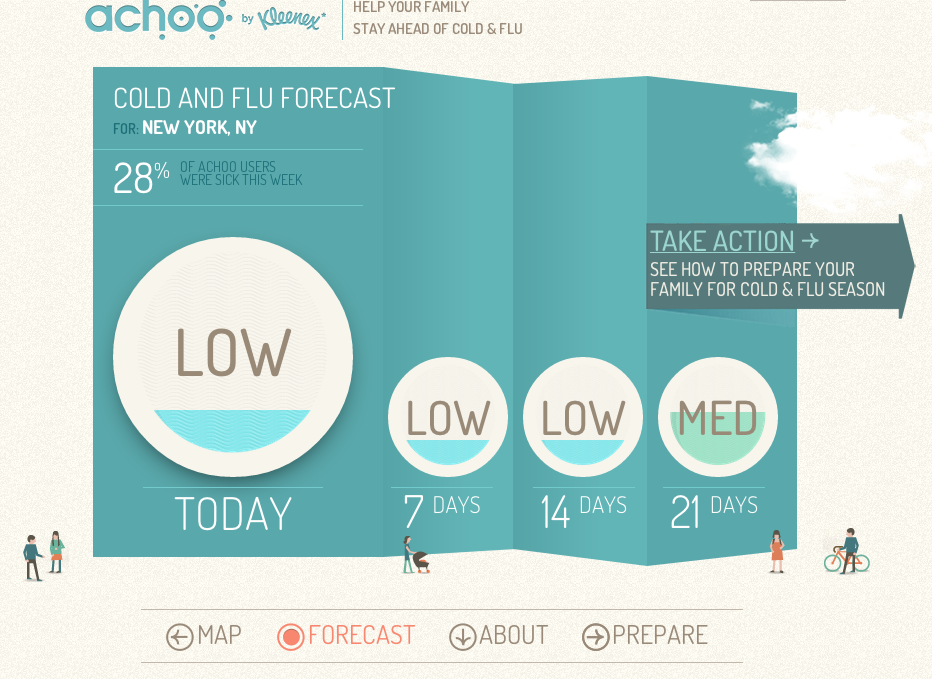 achoo by Kleenex

HELP YOUR FAMILY
STAY AHEAD OF COLD & FLU

COLD AND FLU FORECAST
FOR: NEW YORK, NY

28% OF ACHOO USERS WERE SICK THIS WEEK

TAKE ACTION →
SEE HOW TO PREPARE YOUR FAMILY FOR COLD & FLU SEASON

LOW
TODAY

LOW
7 DAYS

LOW
14 DAYS

MED
21 DAYS

MAP FORECAST ABOUT PREPARE